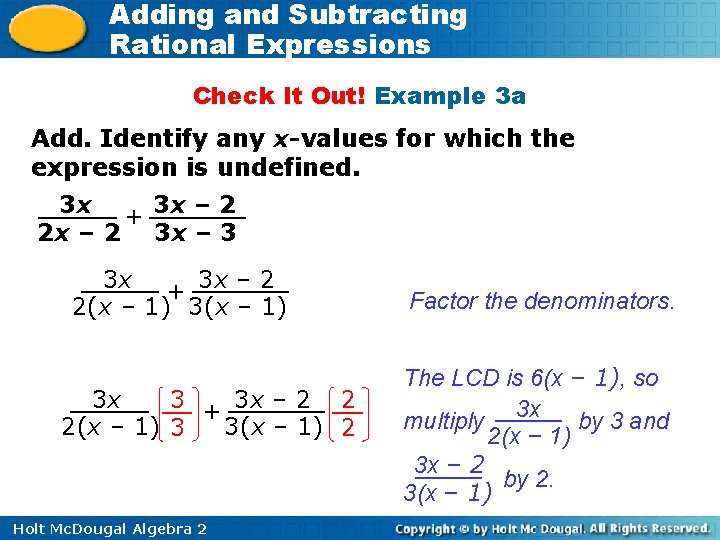 Adding and Subtracting Rational Expressions

Check It Out! Example 3a

Add. Identify any $x$-values for which the expression is undefined.

$\frac{3x}{2x-2} + \frac{3x-2}{3x-3}$

$\frac{3x}{2(x-1)} + \frac{3x-2}{3(x-1)}$

Factor the denominators.

$\frac{3x}{2(x-1)}\left(\frac{3}{3}\right) + \frac{3x-2}{3(x-1)}\left(\frac{2}{2}\right)$

The LCD is $6(x-1)$, so multiply $\frac{3x}{2(x-1)}$ by 3 and $\frac{3x-2}{3(x-1)}$ by 2.

Holt McDougal Algebra 2

Copyright © by Holt Mc Dougal. All Rights Reserved.